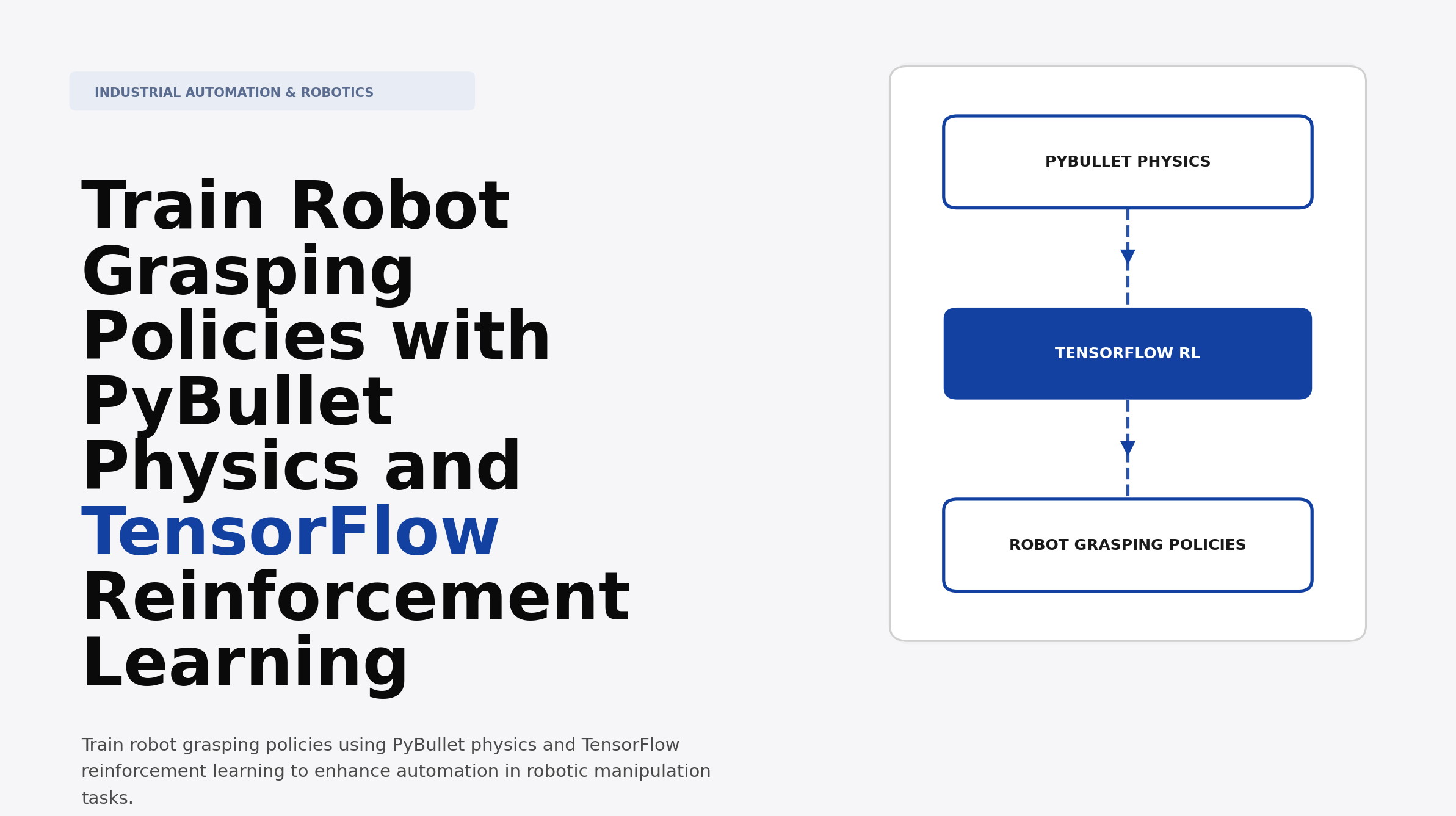 INDUSTRIAL AUTOMATION & ROBOTICS

Train Robot Grasping Policies with PyBullet Physics and TensorFlow Reinforcement Learning

Train robot grasping policies using PyBullet physics and TensorFlow reinforcement learning to enhance automation in robotic manipulation tasks.

PYBULLET PHYSICS

TENSORFLOW RL

ROBOT GRASPING POLICIES